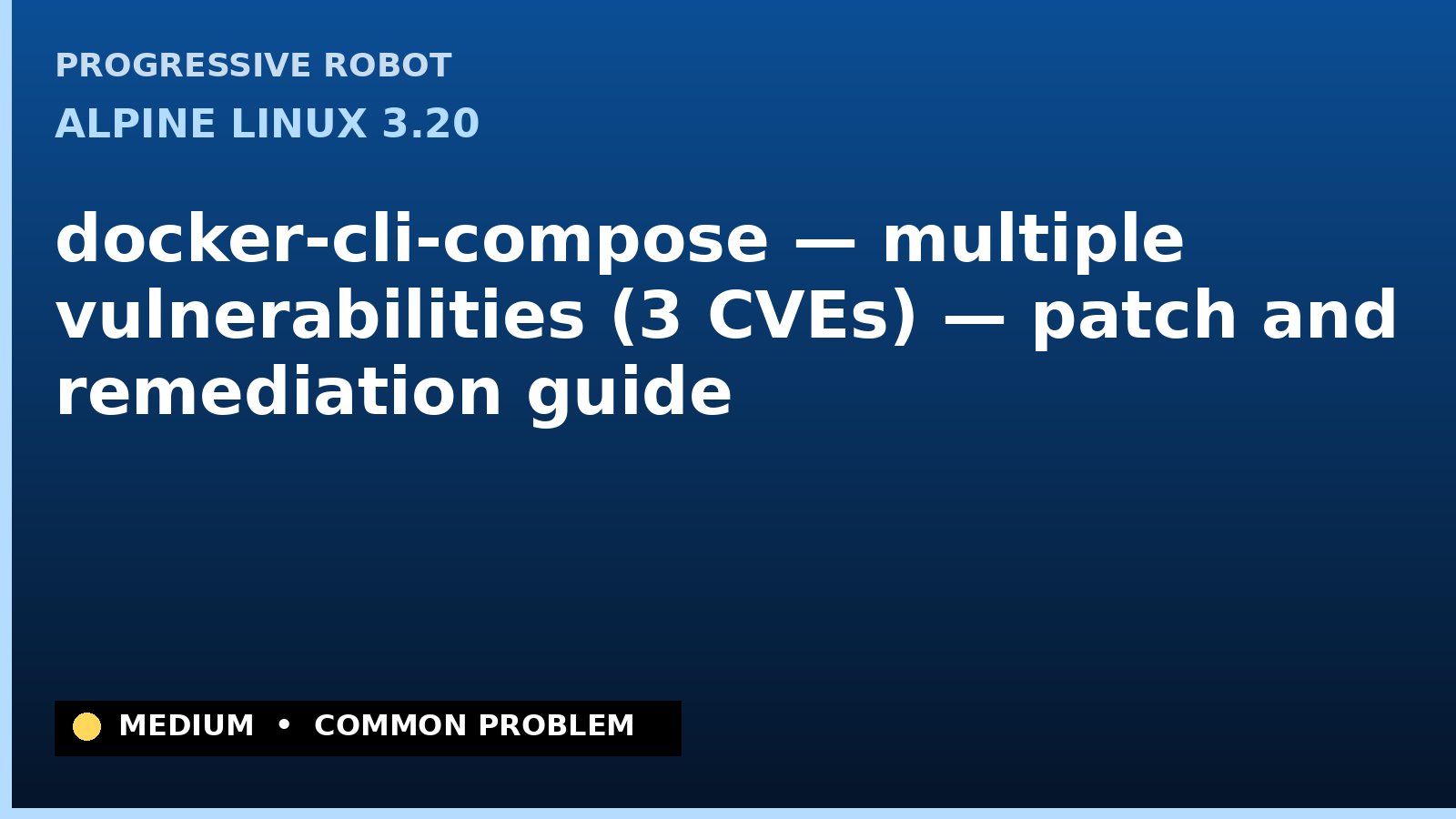 PROGRESSIVE ROBOT

ALPINE LINUX 3.20

docker-cli-compose — multiple vulnerabilities (3 CVEs) — patch and remediation guide

MEDIUM • COMMON PROBLEM